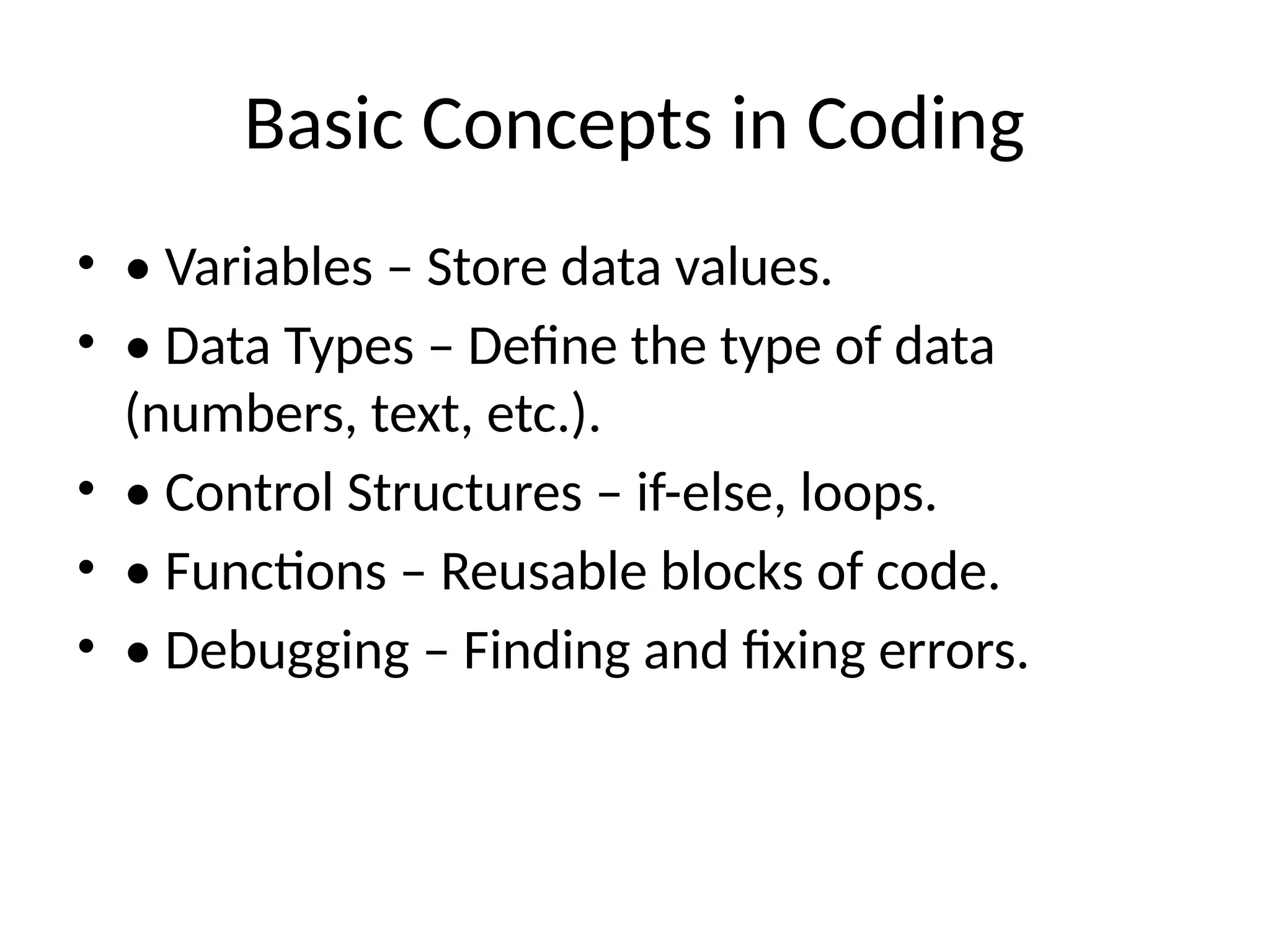 Basic Concepts in Coding

• • Variables – Store data values.
• • Data Types – Define the type of data (numbers, text, etc.).
• • Control Structures – if-else, loops.
• • Functions – Reusable blocks of code.
• • Debugging – Finding and fixing errors.